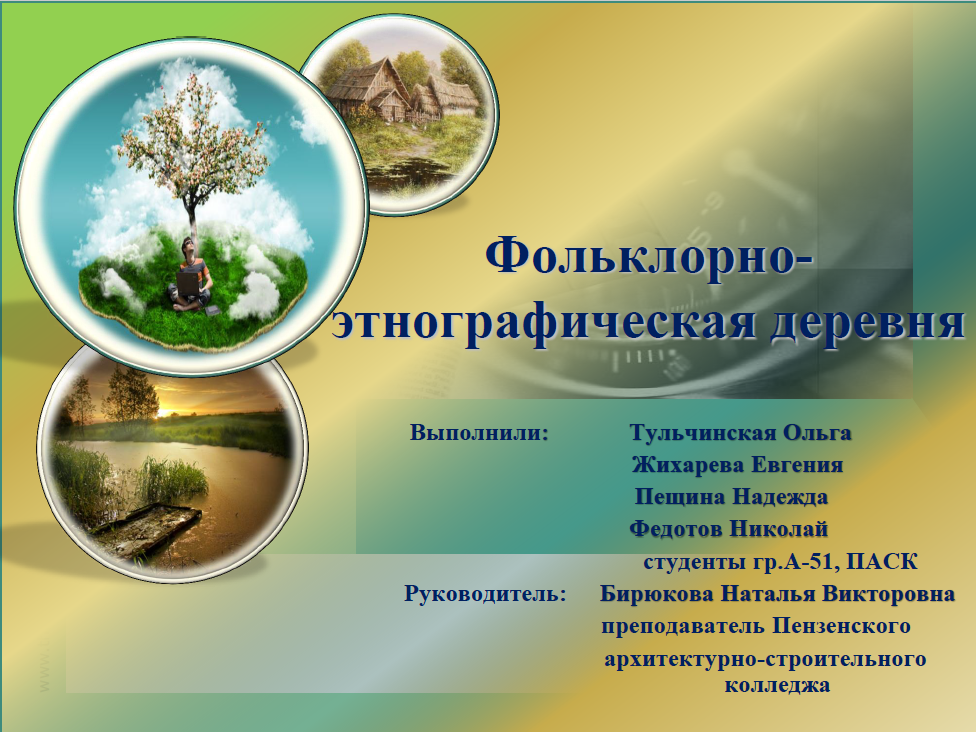 Фольклорно-этнографическая деревня

Выполнили: Тульчинская Ольга
Жихарева Евгения
Пещина Надежда
Федотов Николай
студенты гр.А-51, ПАСК

Руководитель: Бирюкова Наталья Викторовна
преподаватель Пензенского архитектурно-строительного колледжа